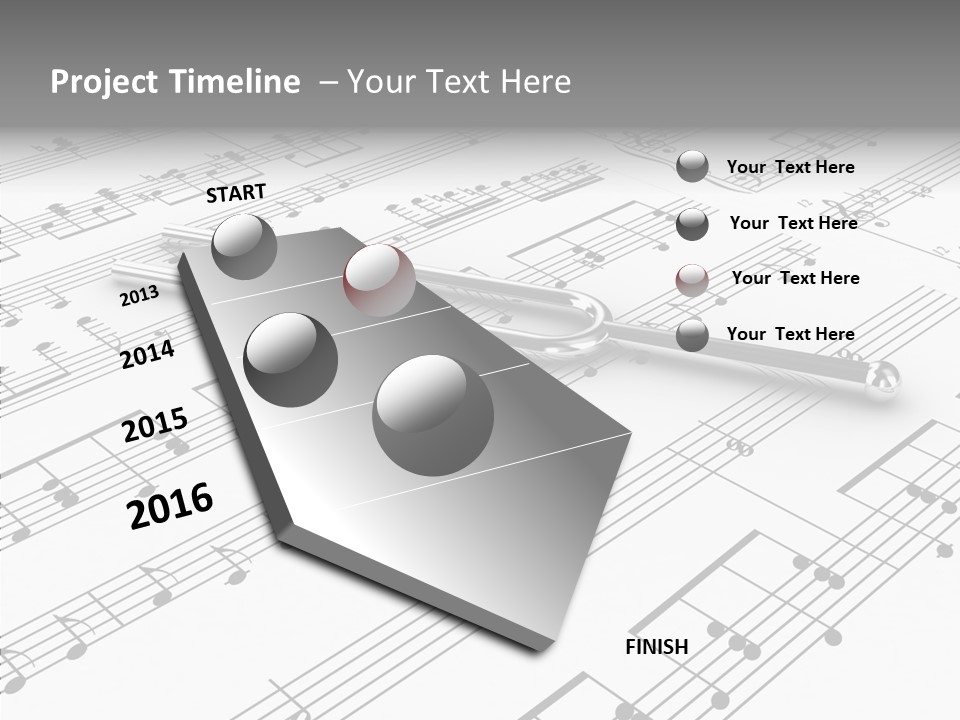 Project Timeline – Your Text Here

START

2013

2014

2015

2016

FINISH

Your Text Here

Your Text Here

Your Text Here

Your Text Here